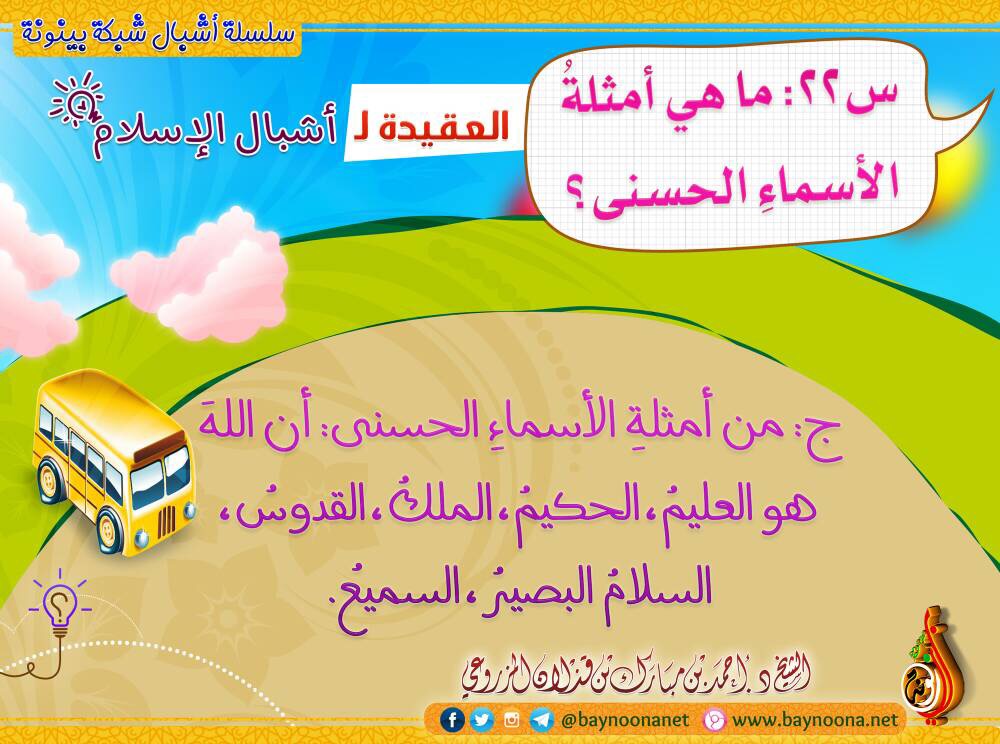 سلسلة أشبال شبكة بينونة

العقيدة لـ أشبال الإسلام

س٢٢: ما هي أمثلةُ الأسماءِ الحسنى؟

ج: من أمثلةِ الأسماءِ الحسنى: أن اللهَ هو العليمُ، الحكيمُ، الملكُ، القدوسُ، السلامُ البصيرُ، السميعُ.

الشيخ د. أحمد بن مبارك بن قذلان المزروعي

@baynoonanet www.baynoona.net